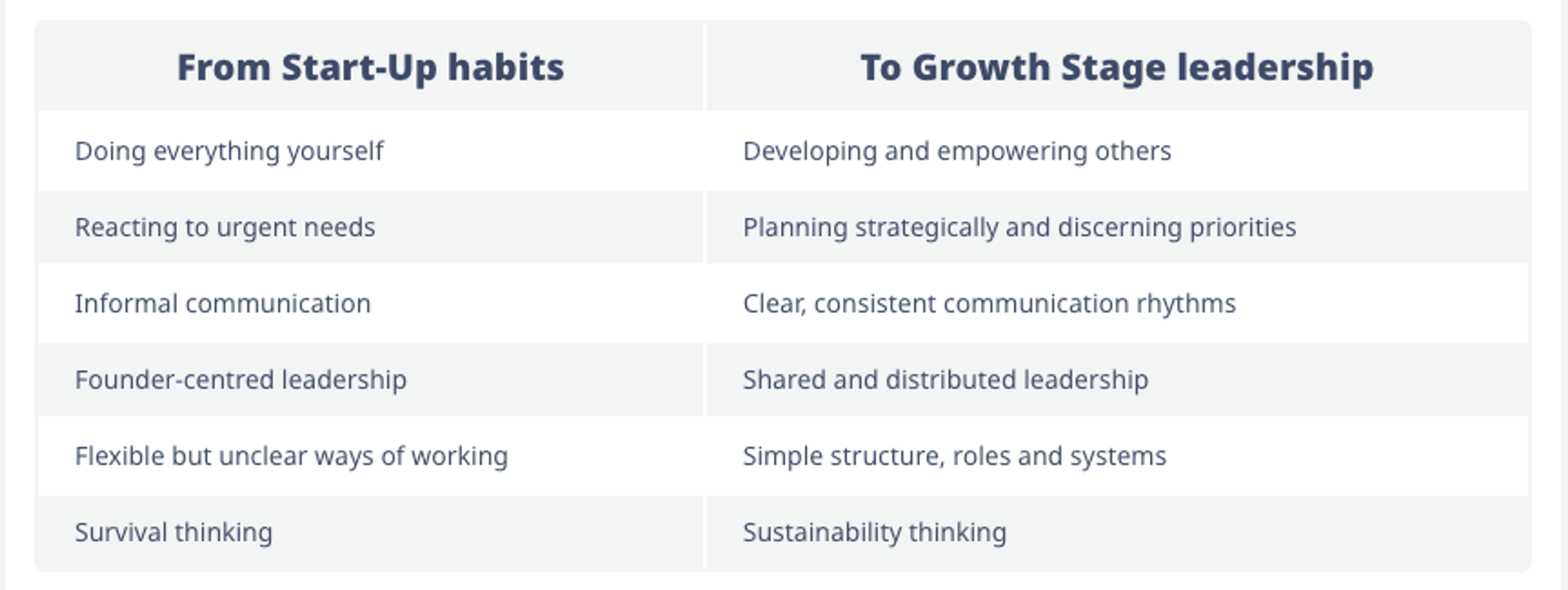 | From Start-Up habits | To Growth Stage leadership |
|---|---|
| Doing everything yourself | Developing and empowering others |
| Reacting to urgent needs | Planning strategically and discerning priorities |
| Informal communication | Clear, consistent communication rhythms |
| Founder-centred leadership | Shared and distributed leadership |
| Flexible but unclear ways of working | Simple structure, roles and systems |
| Survival thinking | Sustainability thinking |